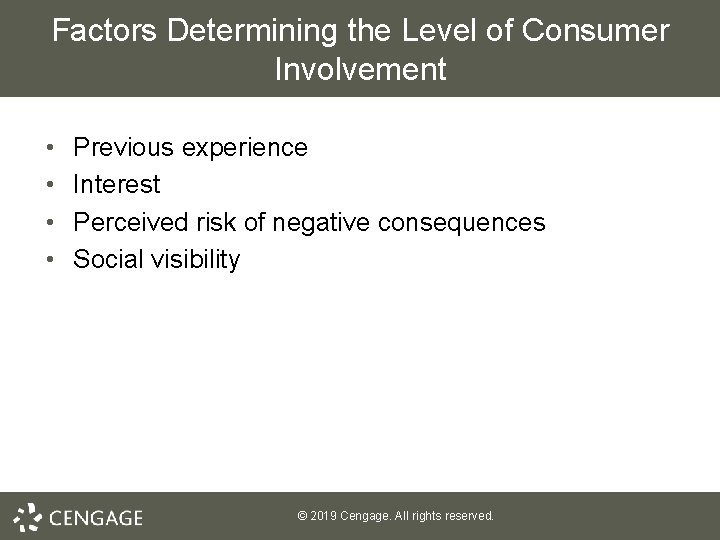 Factors Determining the Level of Consumer Involvement

• Previous experience
• Interest
• Perceived risk of negative consequences
• Social visibility

CENGAGE

© 2019 Cengage. All rights reserved.